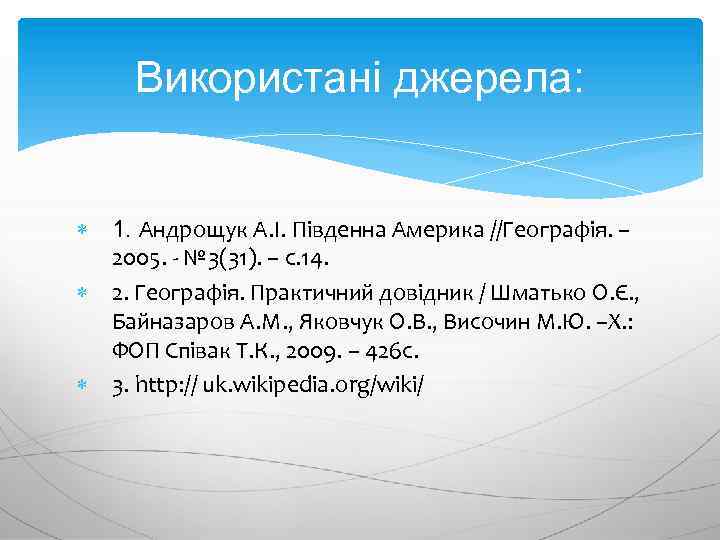 Використані джерела:

1. Андрощук А.І. Південна Америка //Географія. – 2005. - №3(31). – с.14.

2. Географія. Практичний довідник / Шматько О.Є., Байназаров А.М., Яковчук О.В., Височин М.Ю. –Х.: ФОП Співак Т.К., 2009. – 426с.

3. http:// uk.wikipedia.org/wiki/